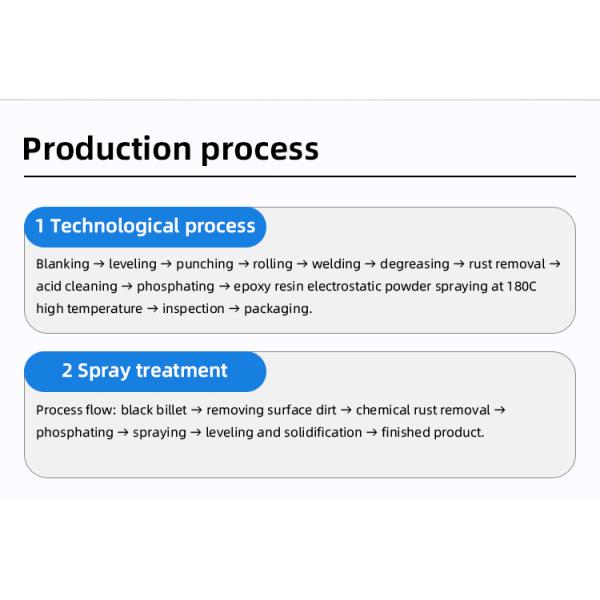 Production process

1 Technological process

Blanking → leveling → punching → rolling → welding → degreasing → rust removal → acid cleaning → phosphating → epoxy resin electrostatic powder spraying at 180C high temperature → inspection → packaging.

2 Spray treatment

Process flow: black billet → removing surface dirt → chemical rust removal → phosphating → spraying → leveling and solidification → finished product.